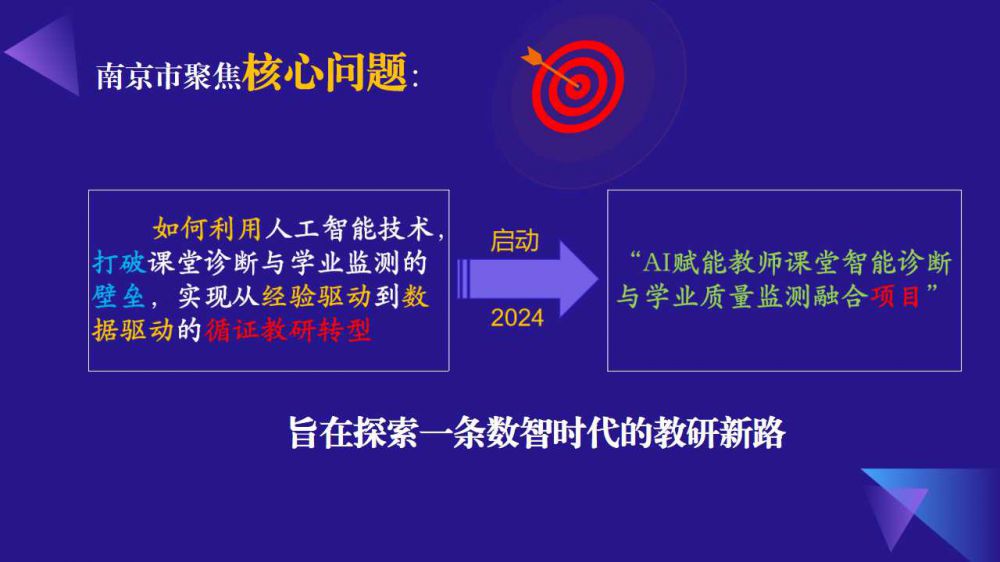 南京市聚焦核心问题：

如何利用人工智能技术，打破课堂诊断与学业监测的壁垒，实现从经验驱动到数据驱动的循证教研转型

启动

2024

“AI赋能教师课堂智能诊断与学业质量监测融合项目”

旨在探索一条数智时代的教研新路